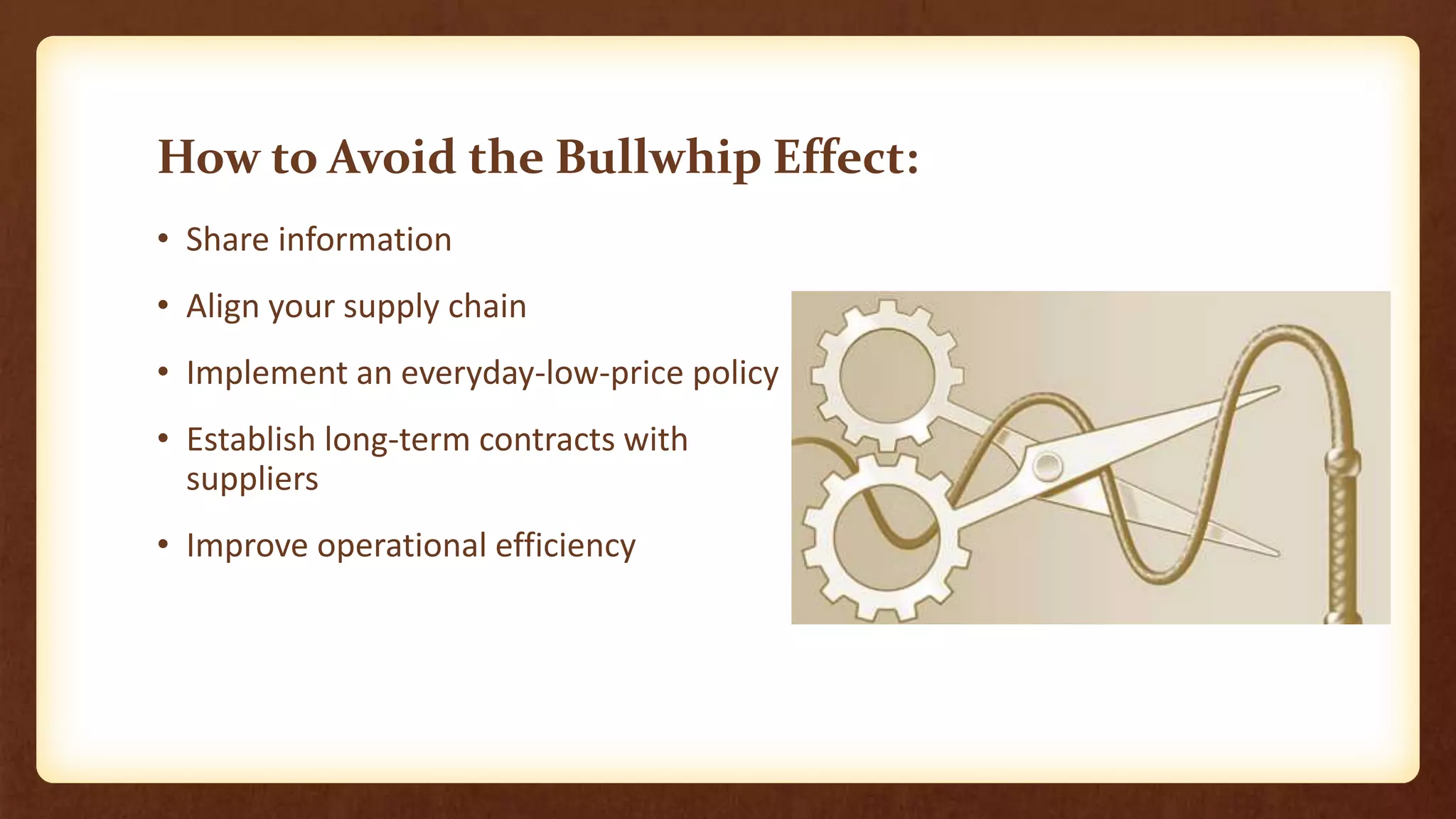 How to Avoid the Bullwhip Effect:

• Share information

• Align your supply chain

• Implement an everyday-low-price policy

• Establish long-term contracts with suppliers

• Improve operational efficiency